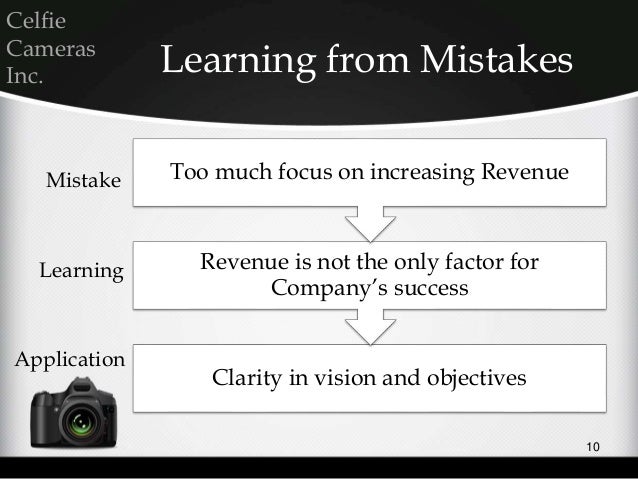 Celfie Cameras Inc.

Learning from Mistakes

Mistake

Too much focus on increasing Revenue

Learning

Revenue is not the only factor for Company's success

Application

Clarity in vision and objectives

10